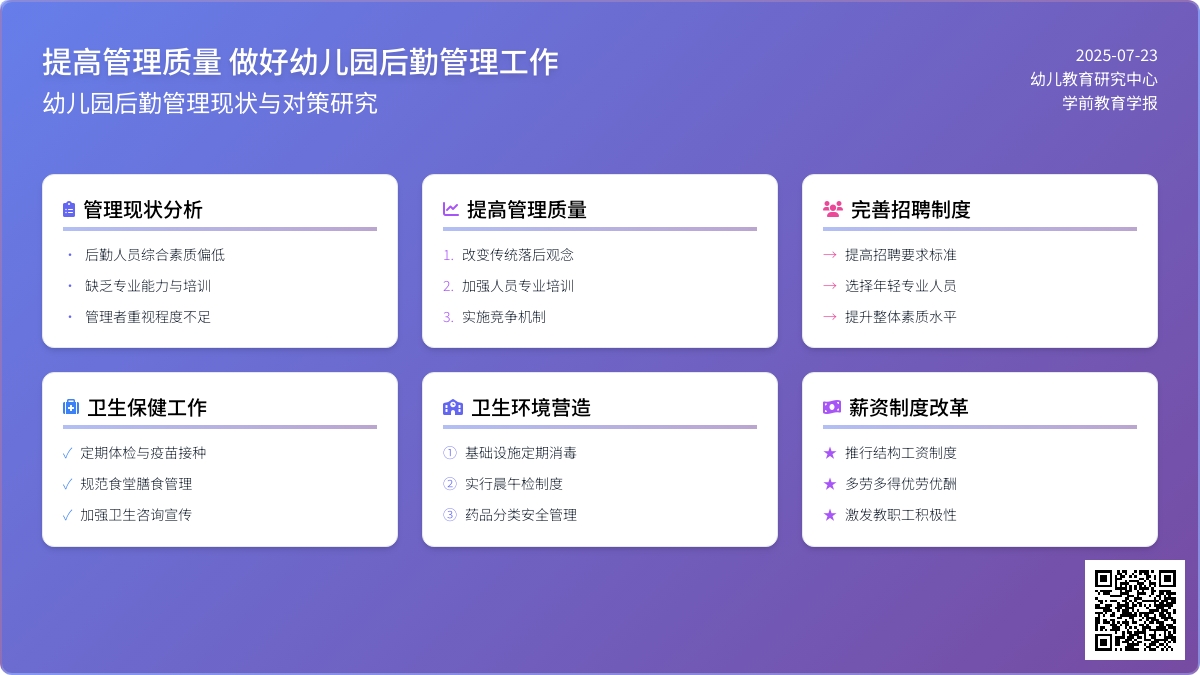 提高管理质量 做好幼儿园后勤管理工作
幼儿园后勤管理现状与对策研究

2025-07-23
幼儿教育研究中心
学前教育学报

管理现状分析
· 后勤人员综合素质偏低
· 缺乏专业能力与培训
· 管理者重视程度不足

提高管理质量
1. 改变传统落后观念
2. 加强人员专业培训
3. 实施竞争机制

完善招聘制度
→ 提高招聘要求标准
→ 选择年轻专业人员
→ 提升整体素质水平

卫生保健工作
✓ 定期体检与疫苗接种
✓ 规范食堂膳食管理
✓ 加强卫生咨询宣传

卫生环境营造
① 基础设施定期消毒
② 实行晨午检制度
③ 药品分类安全管理

薪资制度改革
★ 推行结构工资制度
★ 多劳多得优劳优酬
★ 激发教职工积极性